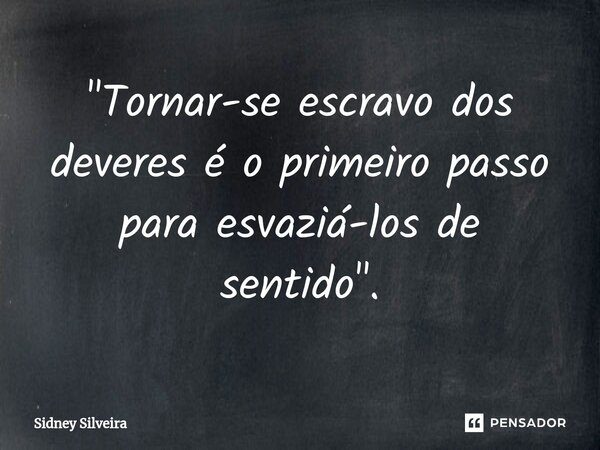 "Tornar-se escravo dos deveres é o primeiro passo para esvaziá-los de sentido".

Sidney Silveira

PENSADOR